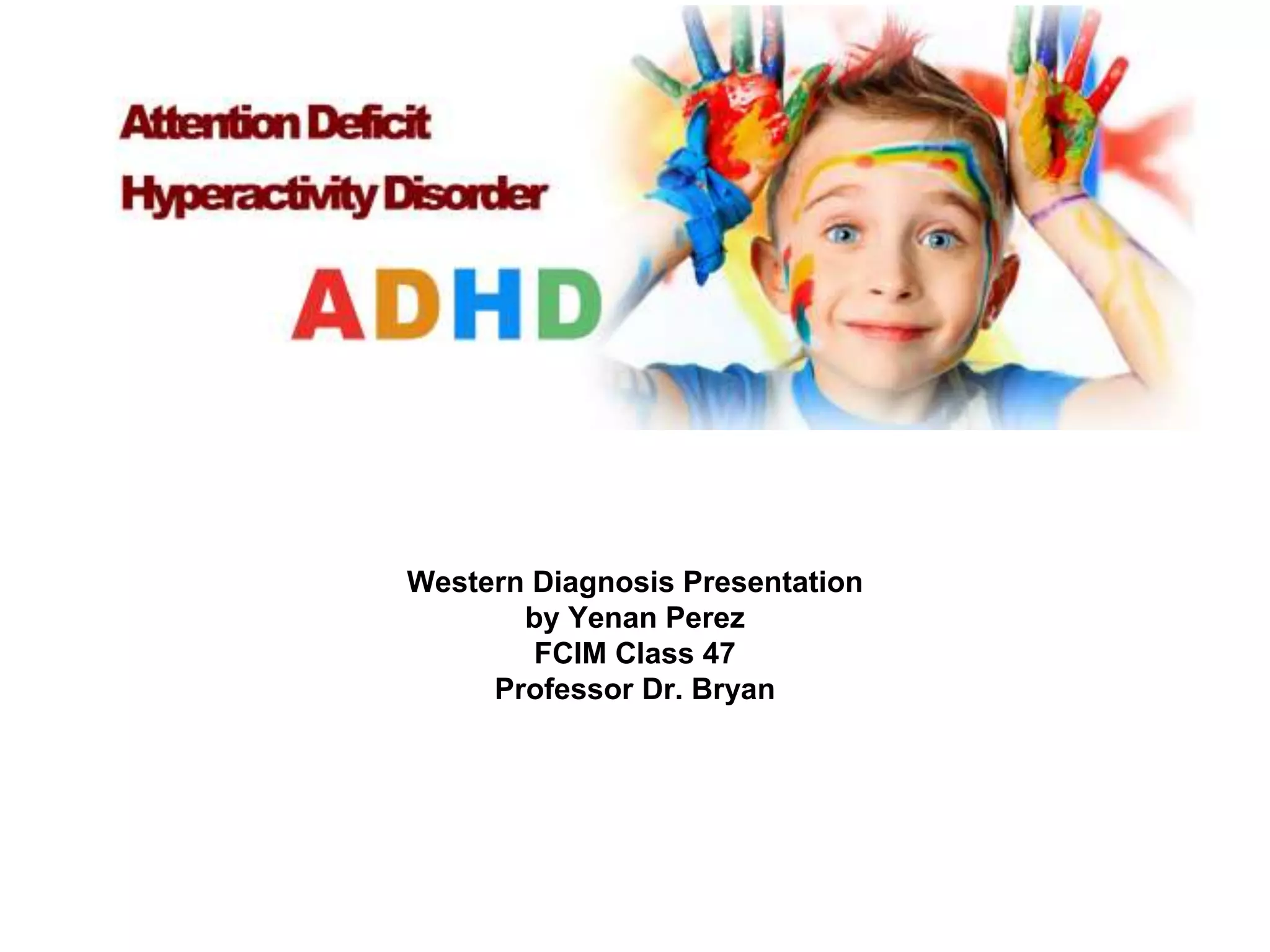 Attention Deficit
Hyperactivity Disorder

ADHD

Western Diagnosis Presentation
by Yenan Perez
FCIM Class 47
Professor Dr. Bryan